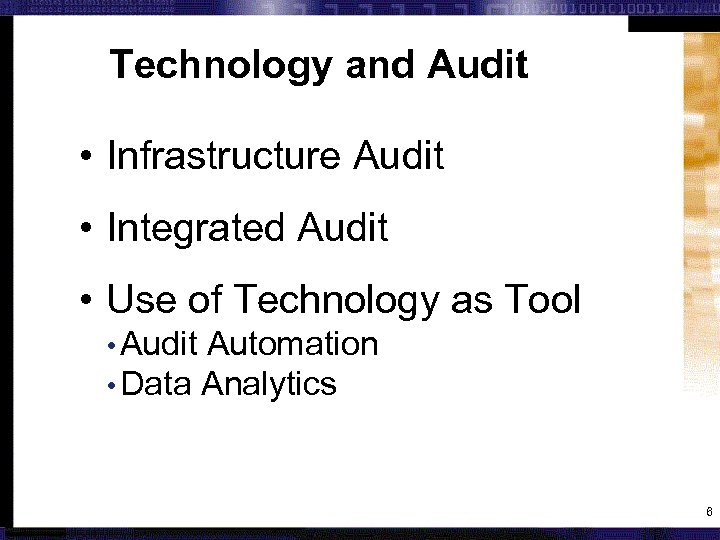 Technology and Audit

• Infrastructure Audit

• Integrated Audit

• Use of Technology as Tool
  • Audit Automation
  • Data Analytics

8